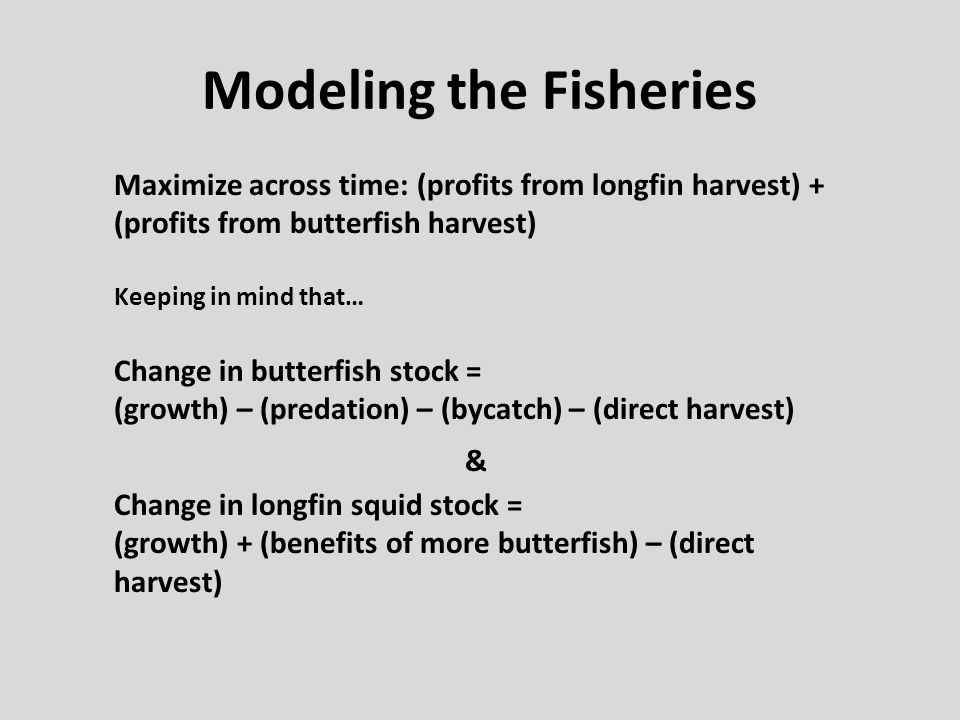 Modeling the Fisheries

Maximize across time: (profits from longfin harvest) + (profits from butterfish harvest)

Keeping in mind that…

Change in butterfish stock =
(growth) – (predation) – (bycatch) – (direct harvest)

&

Change in longfin squid stock =
(growth) + (benefits of more butterfish) – (direct harvest)